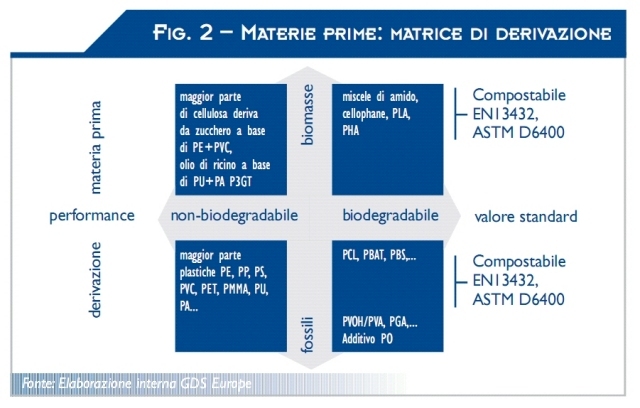 FIG. 2 – MATERIE PRIME: MATRICE DI DERIVAZIONE

materia prima

maggior parte di cellulosa deriva da zucchero a base di PE+PVC, olio di ricino a base di PU+PA P3GT

biomasse

miscele di amido, cellophane, PLA, PHA

Compostabile EN13432, ASTM D6400

performance

non-biodegradabile

biodegradabile

valore standard

derivazione

maggior parte plastiche PE, PP, PS, PVC, PET, PMMA, PU, PA...

fossili

PCL, PBAT, PBS,...

PVOH/PVA, PGA,... Additivo PO

Compostabile EN13432, ASTM D6400

Fonte: Elaborazione interna GDS Europe